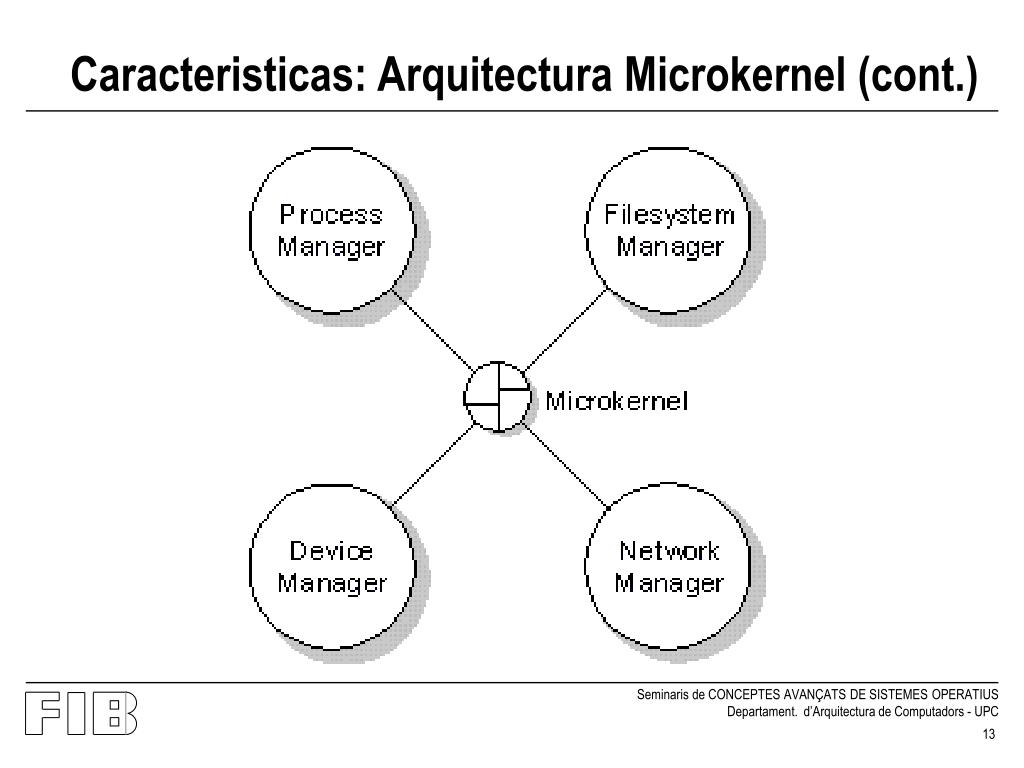 Caracteristicas: Arquitectura Microkernel (cont.)

Process Manager

Filesystem Manager

Microkernel

Device Manager

Network Manager

FIB

Seminaris de CONCEPTES AVANÇATS DE SISTEMES OPERATIUS
Departament. d'Arquitectura de Computadors - UPC

13